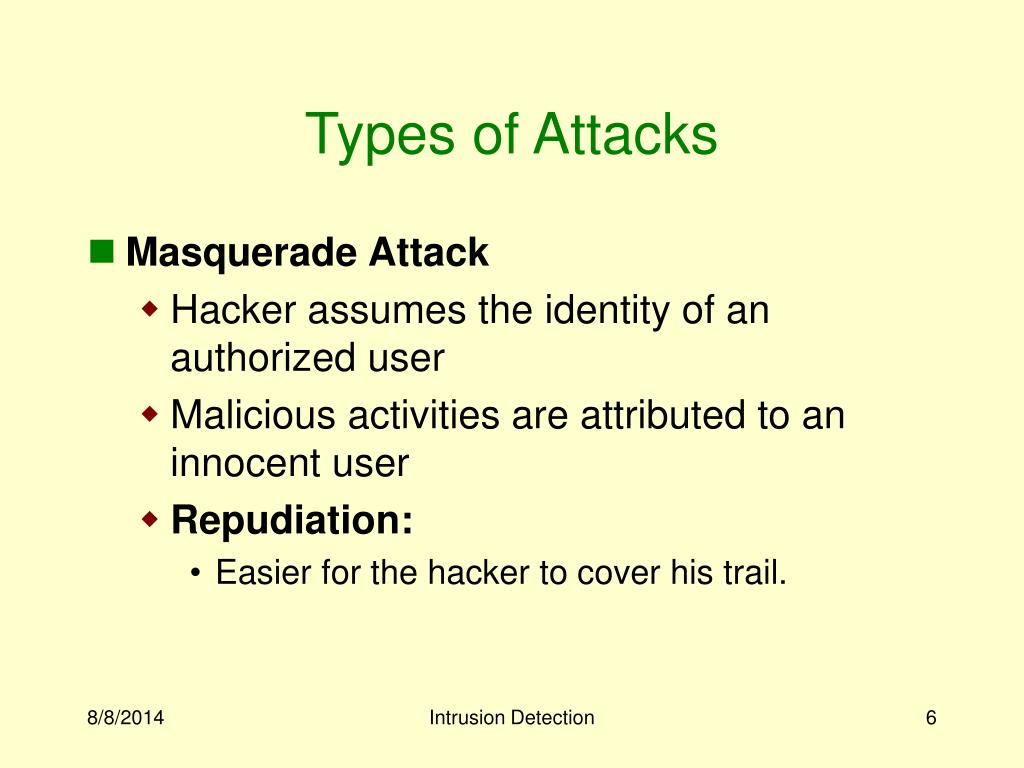 Types of Attacks

Masquerade Attack

Hacker assumes the identity of an authorized user

Malicious activities are attributed to an innocent user

Repudiation:

• Easier for the hacker to cover his trail.

8/8/2014

Intrusion Detection

6